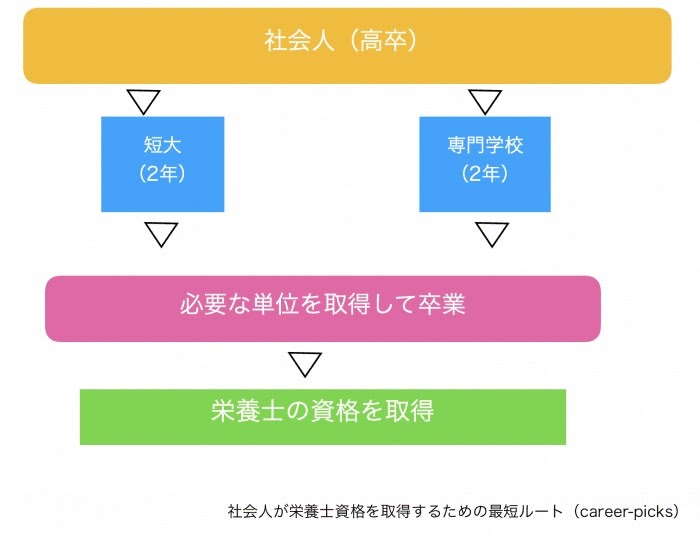 社会人（高卒）

短大
（2年）

専門学校
（2年）

必要な単位を取得して卒業

栄養士の資格を取得

社会人が栄養士資格を取得するための最短ルート（career-picks）